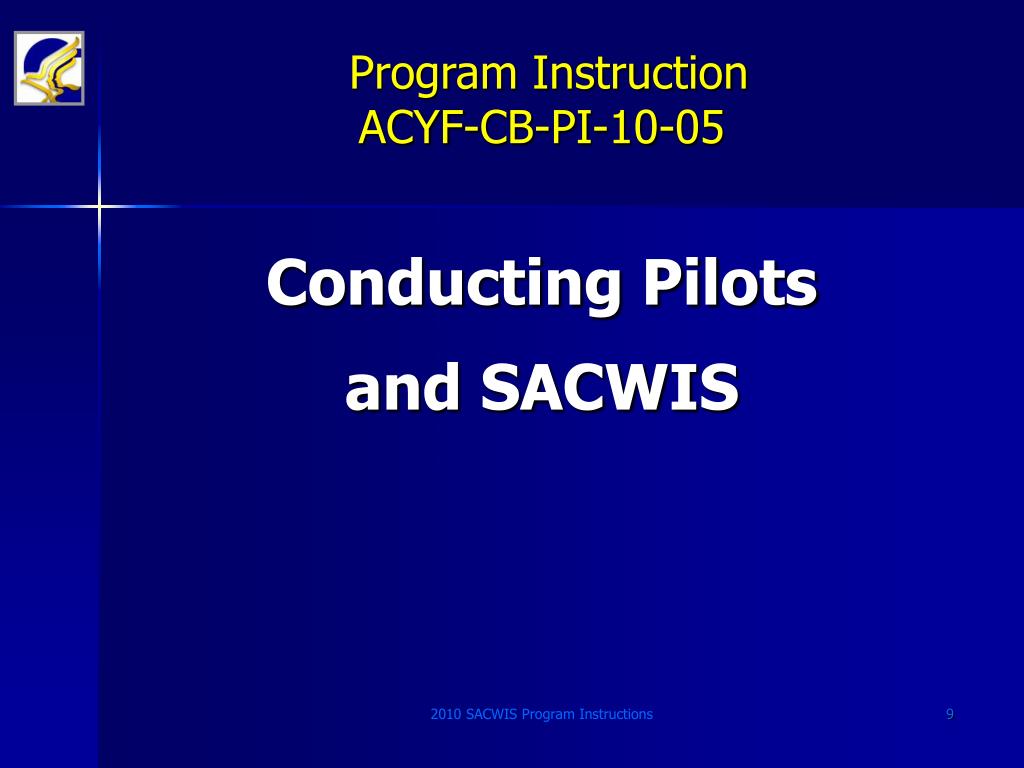 Program Instruction
ACYF-CB-PI-10-05

Conducting Pilots
and SACWIS

2010 SACWIS Program Instructions

9